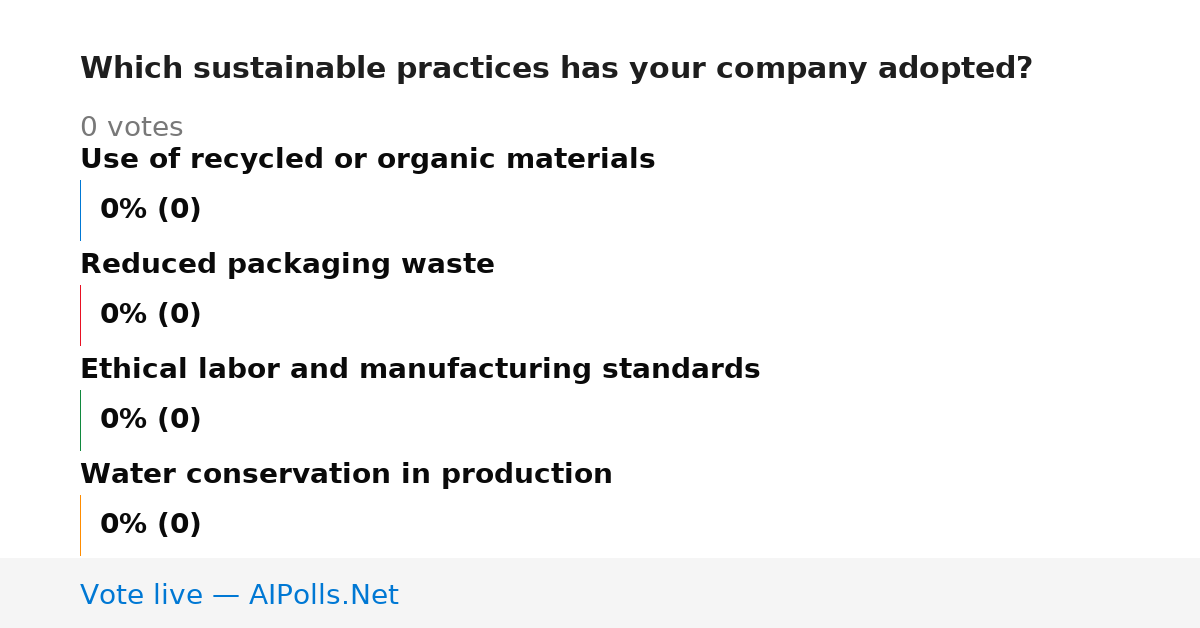 Which sustainable practices has your company adopted?

0 votes

Use of recycled or organic materials

0% (0)

Reduced packaging waste

0% (0)

Ethical labor and manufacturing standards

0% (0)

Water conservation in production

0% (0)

Vote live — AIPolls.Net